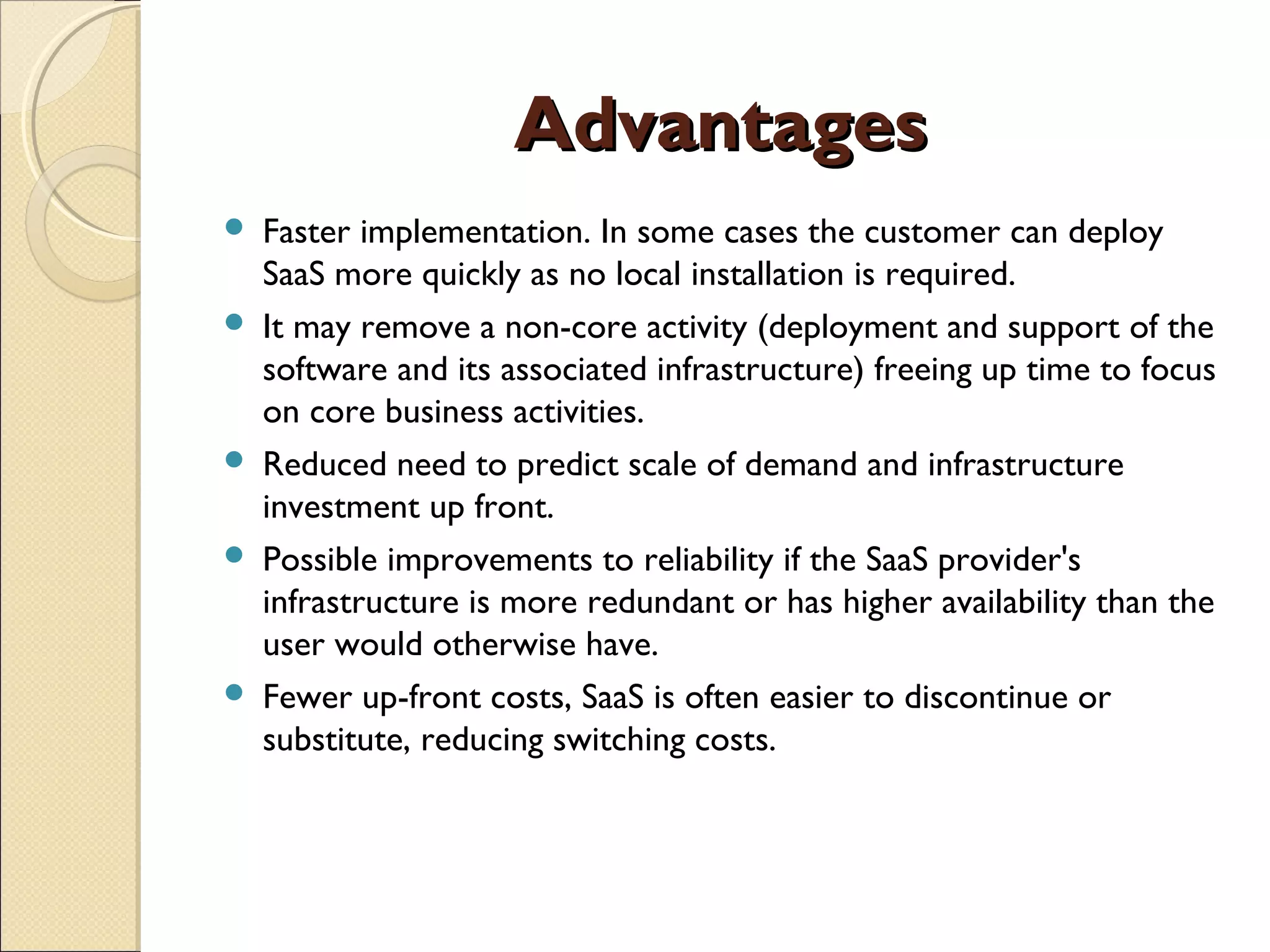 Advantages

- Faster implementation. In some cases the customer can deploy SaaS more quickly as no local installation is required.
- It may remove a non-core activity (deployment and support of the software and its associated infrastructure) freeing up time to focus on core business activities.
- Reduced need to predict scale of demand and infrastructure investment up front.
- Possible improvements to reliability if the SaaS provider's infrastructure is more redundant or has higher availability than the user would otherwise have.
- Fewer up-front costs, SaaS is often easier to discontinue or substitute, reducing switching costs.